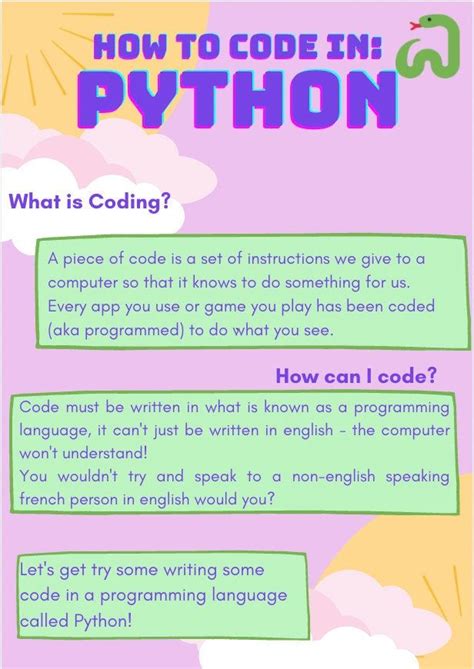 HOW TO CODE IN:
PYTHON

What is Coding?

A piece of code is a set of instructions we give to a computer so that it knows to do something for us. Every app you use or game you play has been coded (aka programmed) to do what you see.

How can I code?

Code must be written in what is known as a programming language, it can't just be written in english - the computer won't understand!
You wouldn't try and speak to a non-english speaking french person in english would you?

Let's get try some writing some code in a programming language called Python!